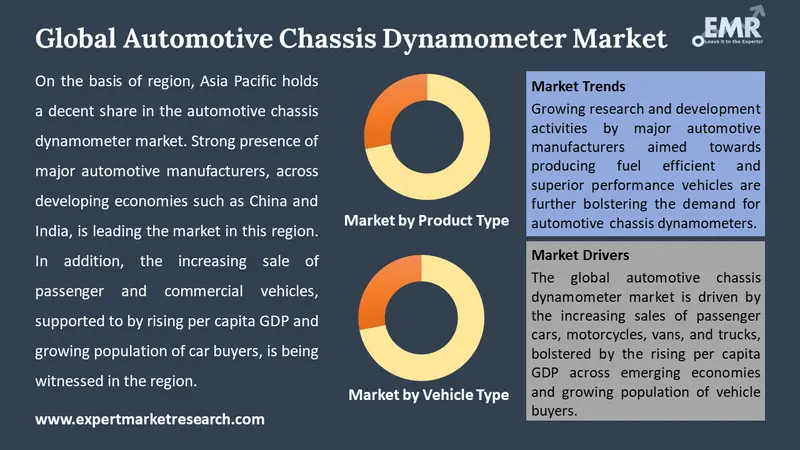 Global Automotive Chassis Dynamometer Market

EMR
Leave it to the Experts!

On the basis of region, Asia Pacific holds a decent share in the automotive chassis dynamometer market. Strong presence of major automotive manufacturers, across developing economies such as China and India, is leading the market in this region. In addition, the increasing sale of passenger and commercial vehicles, supported to by rising per capita GDP and growing population of car buyers, is being witnessed in the region.

www.expertmarketresearch.com

Market by Product Type

Market by Vehicle Type

Market Trends
Growing research and development activities by major automotive manufacturers aimed towards producing fuel efficient and superior performance vehicles are further bolstering the demand for automotive chassis dynamometers.

Market Drivers
The global automotive chassis dynamometer market is driven by the increasing sales of passenger cars, motorcycles, vans, and trucks, bolstered by the rising per capita GDP across emerging economies and growing population of vehicle buyers.